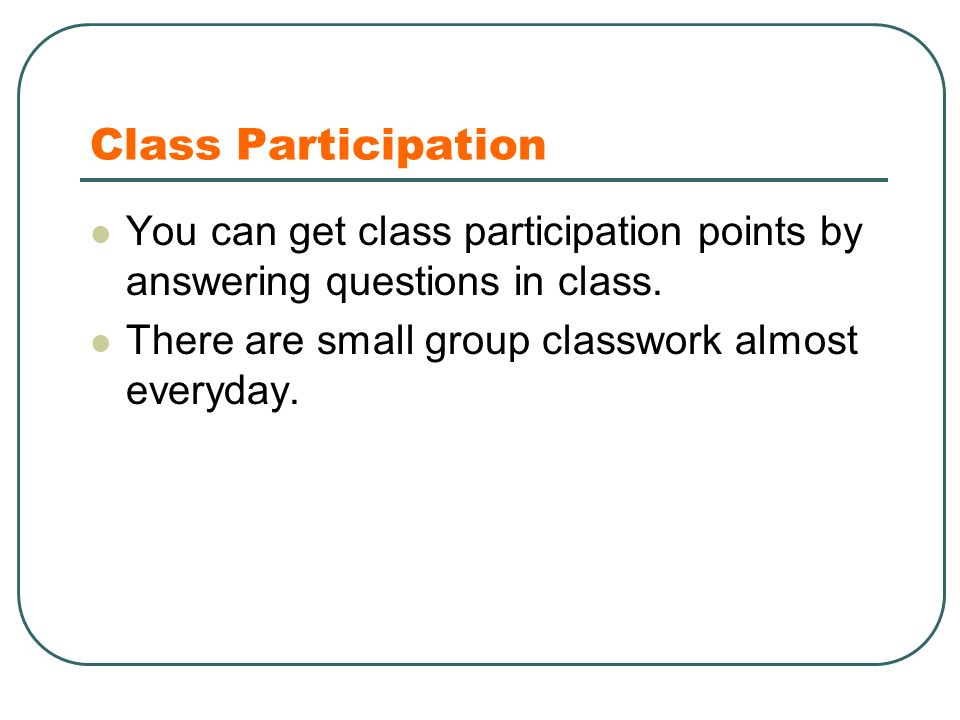 Class Participation

- You can get class participation points by answering questions in class.
- There are small group classwork almost everyday.